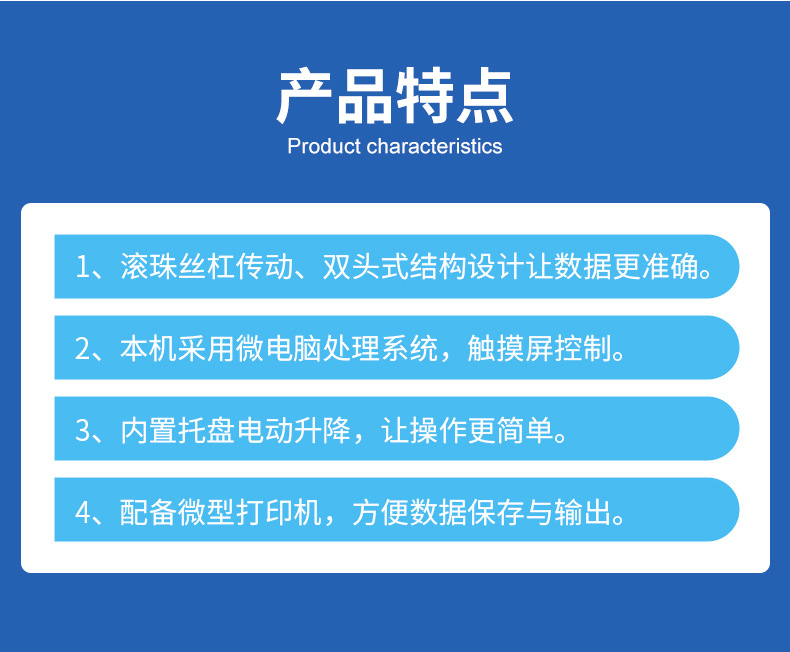 产品特点

Product characteristics

1、滚珠丝杠传动、双头式结构设计让数据更准确。

2、本机采用微电脑处理系统，触摸屏控制。

3、内置托盘电动升降，让操作更简单。

4、配备微型打印机，方便数据保存与输出。